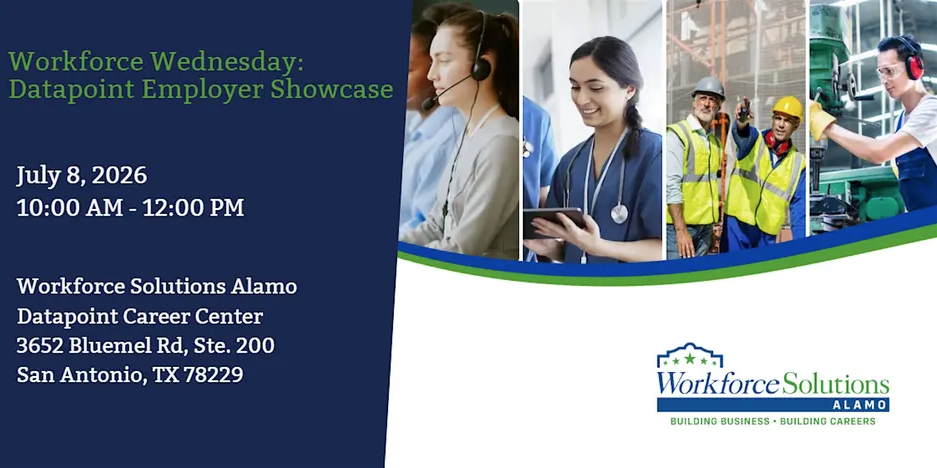 Workforce Wednesday:
Datapoint Employer Showcase

July 8, 2026
10:00 AM - 12:00 PM

Workforce Solutions Alamo
Datapoint Career Center
3652 Bluemel Rd, Ste. 200
San Antonio, TX 78229

Workforce Solutions
ALAMO
BUILDING BUSINESS • BUILDING CAREERS